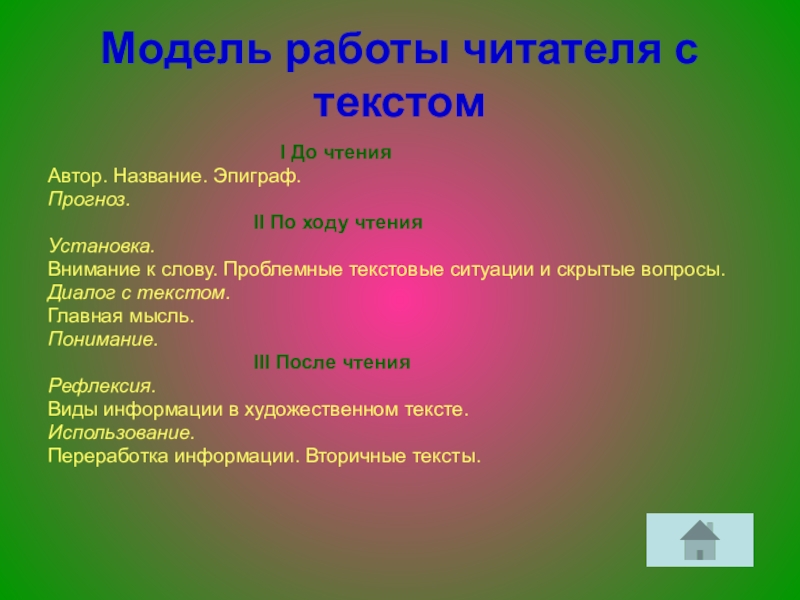 Модель работы читателя с текстом

I До чтения

Автор. Название. Эпиграф.
Прогноз.

II По ходу чтения

Установка.
Внимание к слову. Проблемные текстовые ситуации и скрытые вопросы.
Диалог с текстом.
Главная мысль.
Понимание.

III После чтения

Рефлексия.
Виды информации в художественном тексте.
Использование.
Переработка информации. Вторичные тексты.